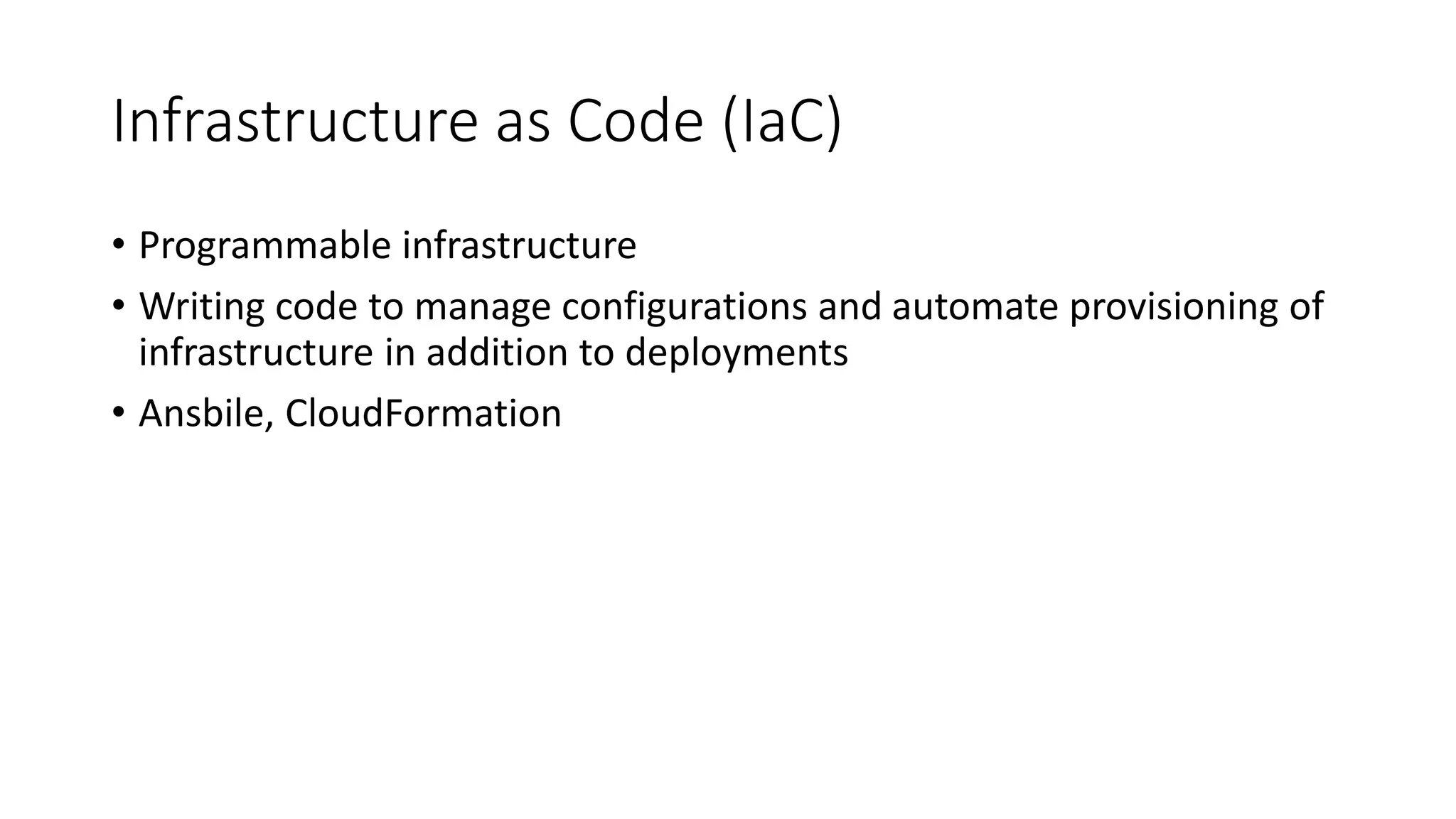 Infrastructure as Code (IaC)

• Programmable infrastructure

• Writing code to manage configurations and automate provisioning of infrastructure in addition to deployments

• Ansbile, CloudFormation